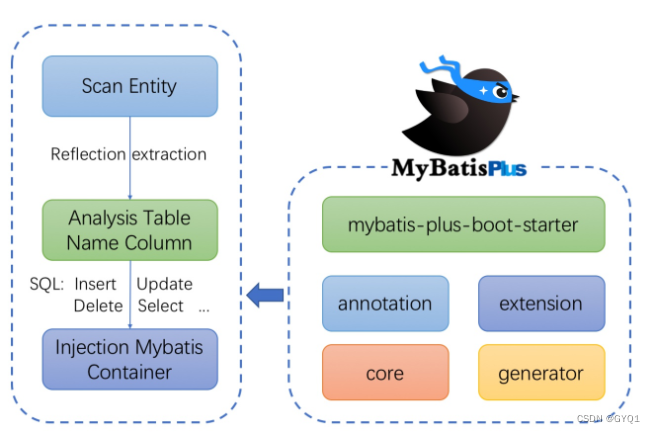 Scan Entity

Reflection extraction

Analysis Table Name Column

SQL: Insert Update Delete Select ...

Injection Mybatis Container

MyBatisPlus

mybatis-plus-boot-starter

annotation

extension

core

generator

CSDN @GYQ1